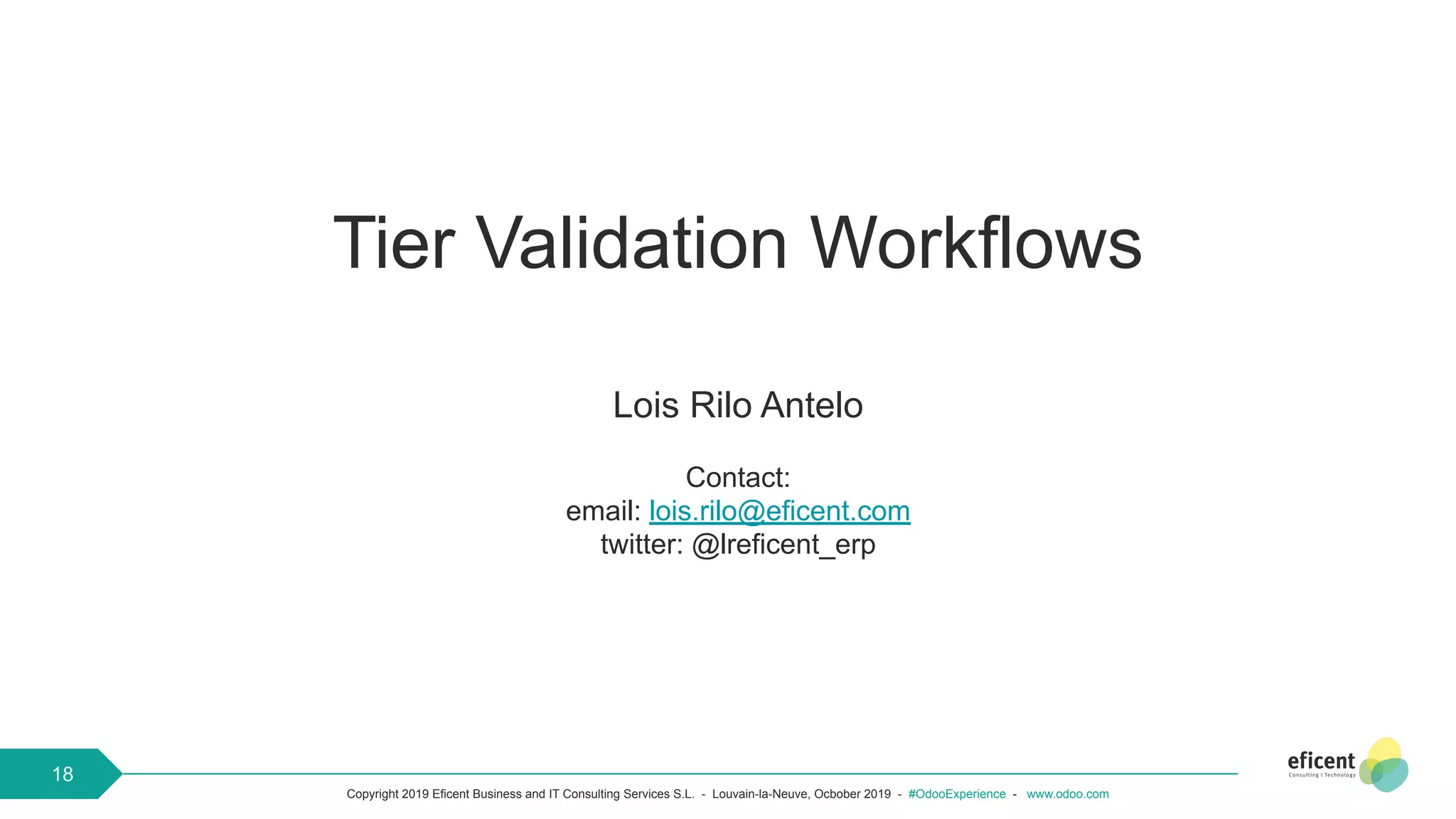 Tier Validation Workflows

Lois Rilo Antelo

Contact:
email: lois.rilo@eficent.com
twitter: @lreficent_erp

18

Copyright 2019 Eficent Business and IT Consulting Services S.L. - Louvain-la-Neuve, Ocbober 2019 - #OdooExperience - www.odoo.com

eficent
Consulting | Technology